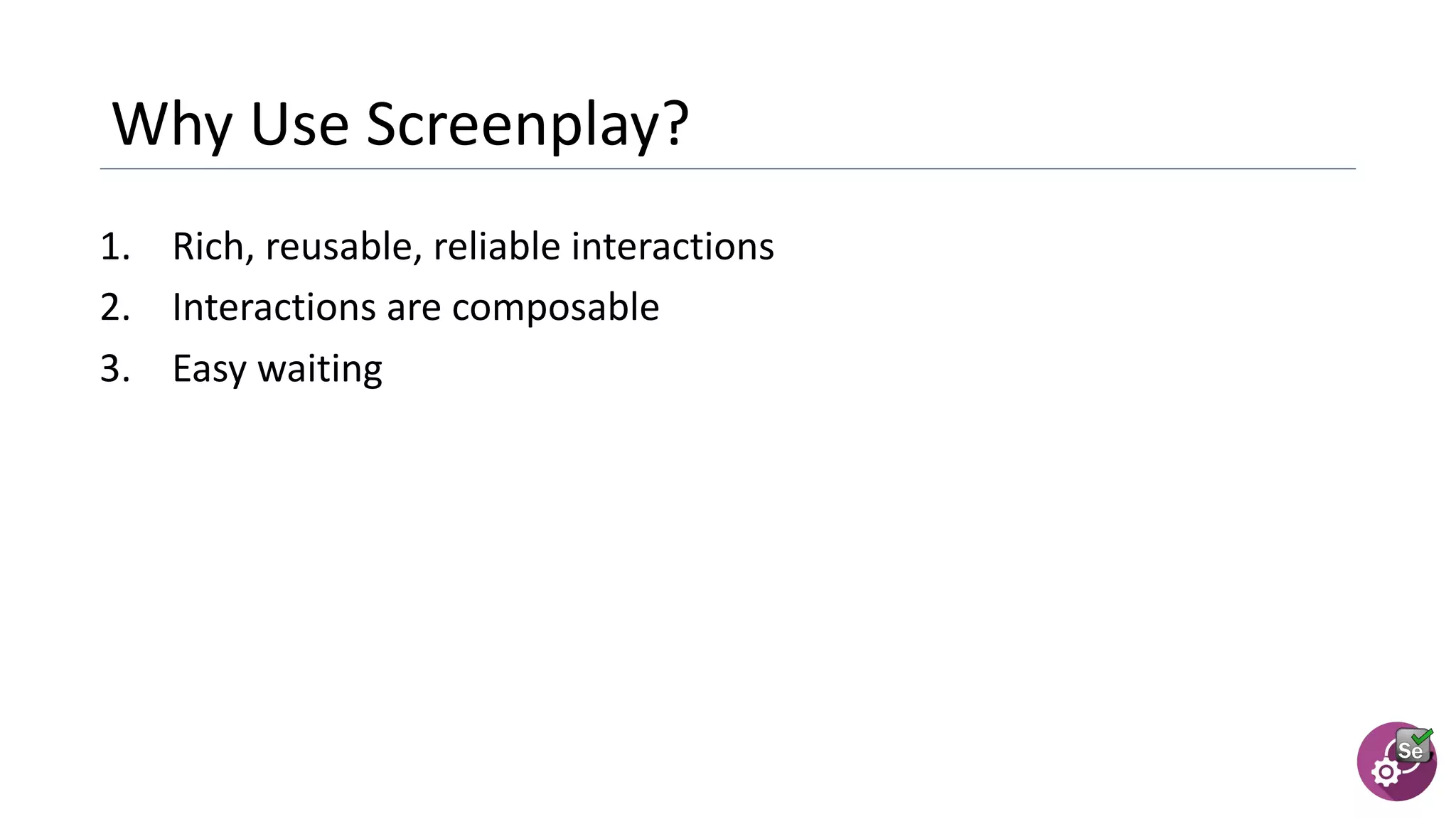 Why Use Screenplay?

1. Rich, reusable, reliable interactions
2. Interactions are composable
3. Easy waiting

Se